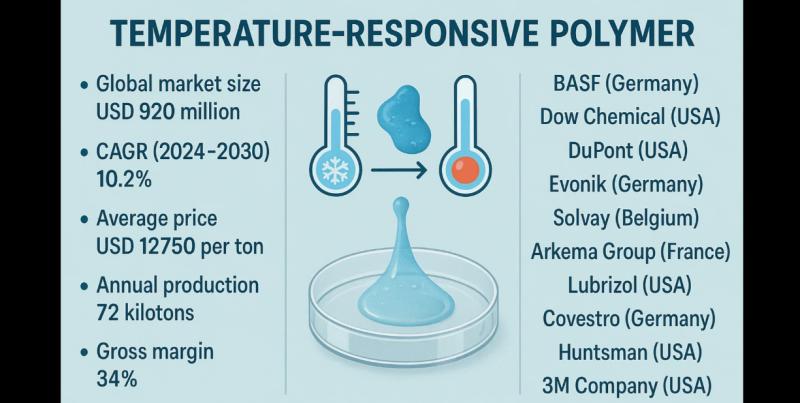 TEMPERATURE-RESPONSIVE POLYMER

• Global market size USD 920 million

• CAGR (2024-2030) 10.2%

• Average price USD 12750 per ton

• Annual production 72 kilotons

• Gross margin 34%

BASF (Germany)
Dow Chemical (USA)
DuPont (USA)
Evonik (Germany)
Solvay (Belgium)
Arkema Group (France)
Lubrizol (USA)
Covestro (Germany)
Huntsman (USA)
3M Company (USA)